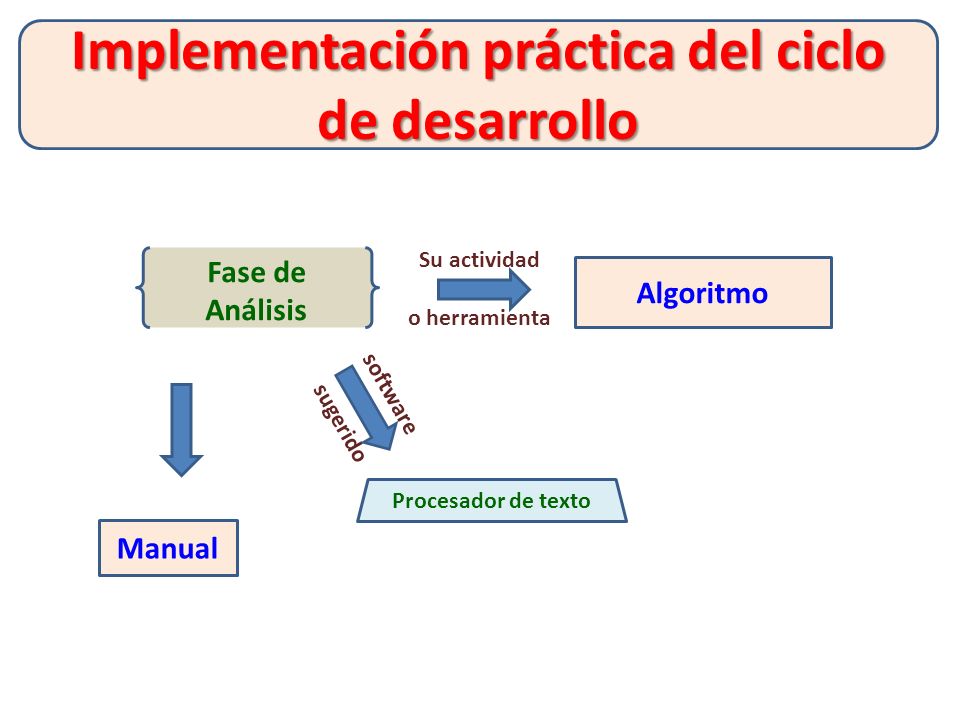 Implementación práctica del ciclo de desarrollo

Fase de Análisis

Su actividad

o herramienta

Algoritmo

software

sugerido

Procesador de texto

Manual